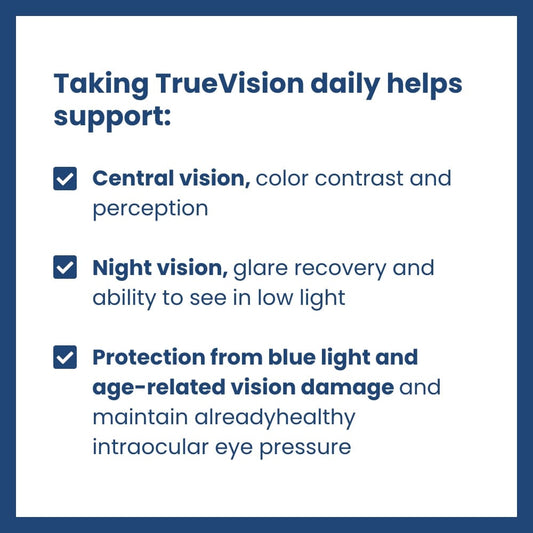 Taking TrueVision daily helps support:

Central vision, color contrast and perception

Night vision, glare recovery and ability to see in low light

Protection from blue light and age-related vision damage and maintain alreadyhealthy intraocular eye pressure